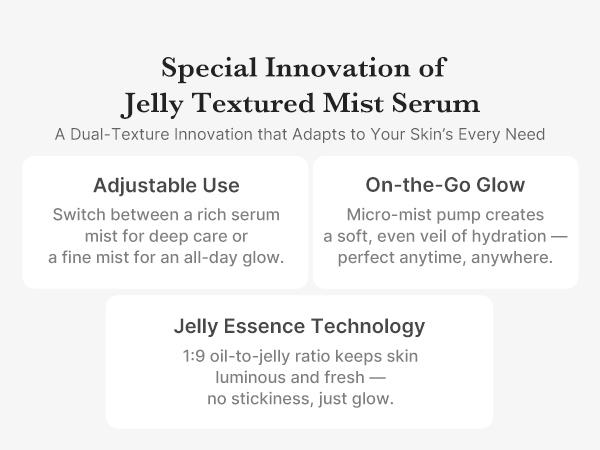 Special Innovation of Jelly Textured Mist Serum

A Dual-Texture Innovation that Adapts to Your Skin's Every Need

Adjustable Use

Switch between a rich serum mist for deep care or a fine mist for an all-day glow.

On-the-Go Glow

Micro-mist pump creates a soft, even veil of hydration — perfect anytime, anywhere.

Jelly Essence Technology

1:9 oil-to-jelly ratio keeps skin luminous and fresh — no stickiness, just glow.